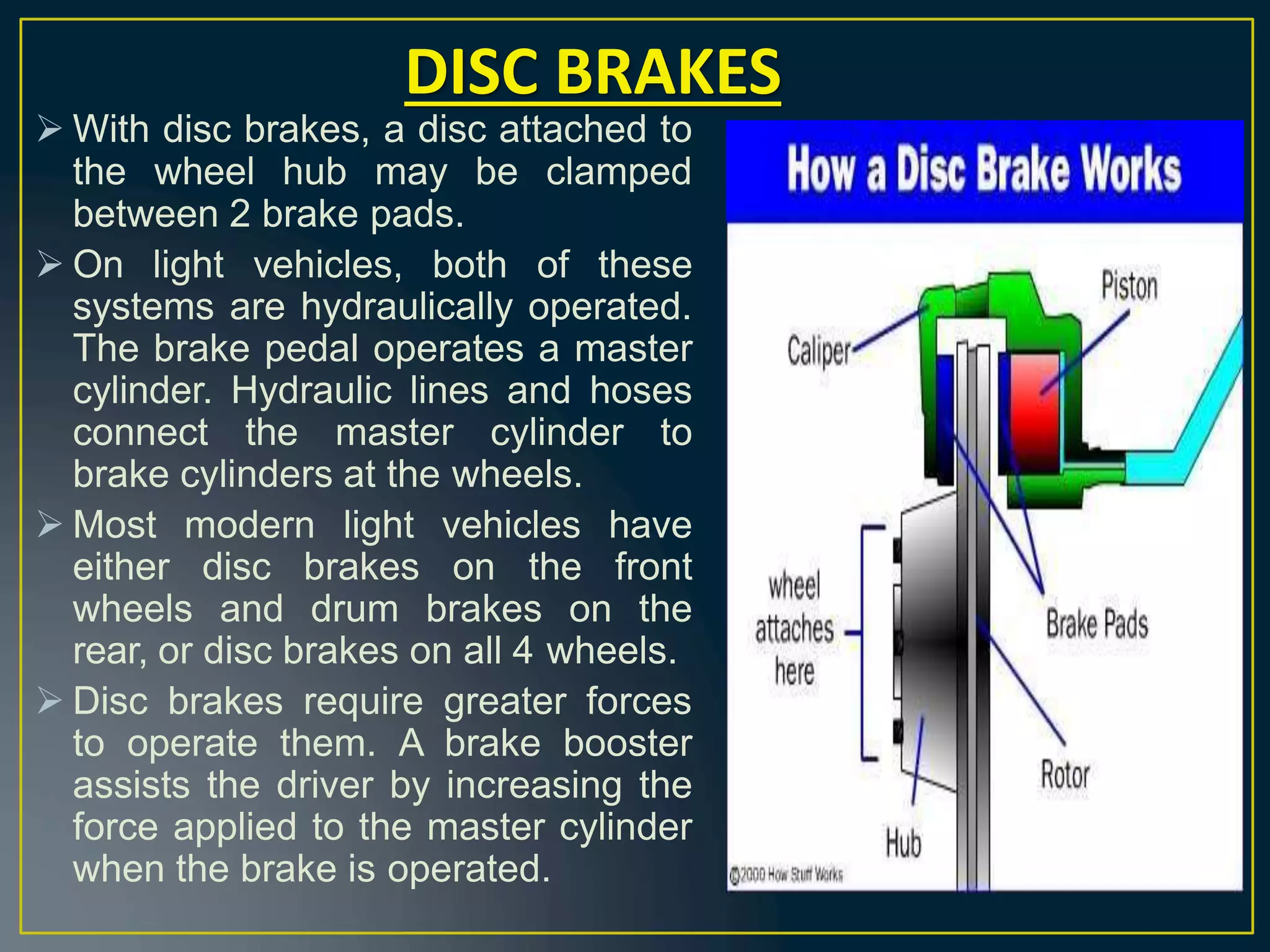 DISC BRAKES

➢ With disc brakes, a disc attached to the wheel hub may be clamped between 2 brake pads.

➢ On light vehicles, both of these systems are hydraulically operated. The brake pedal operates a master cylinder. Hydraulic lines and hoses connect the master cylinder to brake cylinders at the wheels.

➢ Most modern light vehicles have either disc brakes on the front wheels and drum brakes on the rear, or disc brakes on all 4 wheels.

➢ Disc brakes require greater forces to operate them. A brake booster assists the driver by increasing the force applied to the master cylinder when the brake is operated.

How a Disc Brake Works

Piston

Caliper

wheel attaches here

Brake Pads

Rotor

Hub

©2000 How Stuff Works